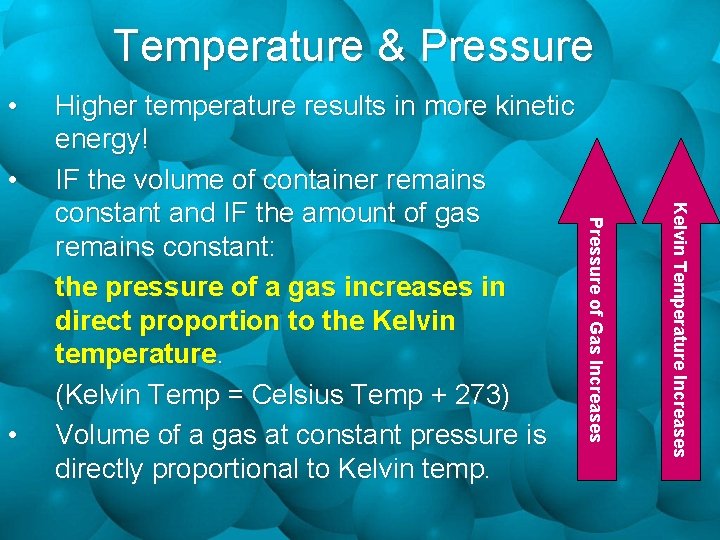 Temperature & Pressure

• Higher temperature results in more kinetic energy!

• IF the volume of container remains constant and IF the amount of gas remains constant:

the pressure of a gas increases in direct proportion to the Kelvin temperature.

(Kelvin Temp = Celsius Temp + 273)

• Volume of a gas at constant pressure is directly proportional to Kelvin temp.

Pressure of Gas Increases

Kelvin Temperature Increases